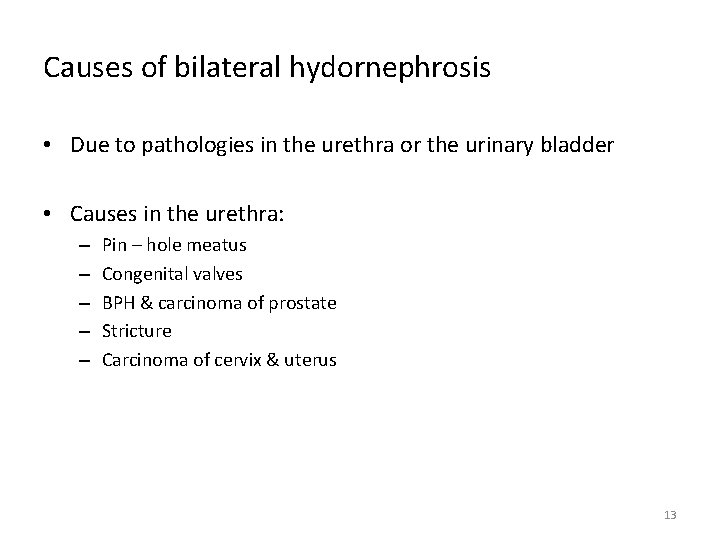 Causes of bilateral hydornephrosis

• Due to pathologies in the urethra or the urinary bladder

• Causes in the urethra:
– Pin – hole meatus
– Congenital valves
– BPH & carcinoma of prostate
– Stricture
– Carcinoma of cervix & uterus

13